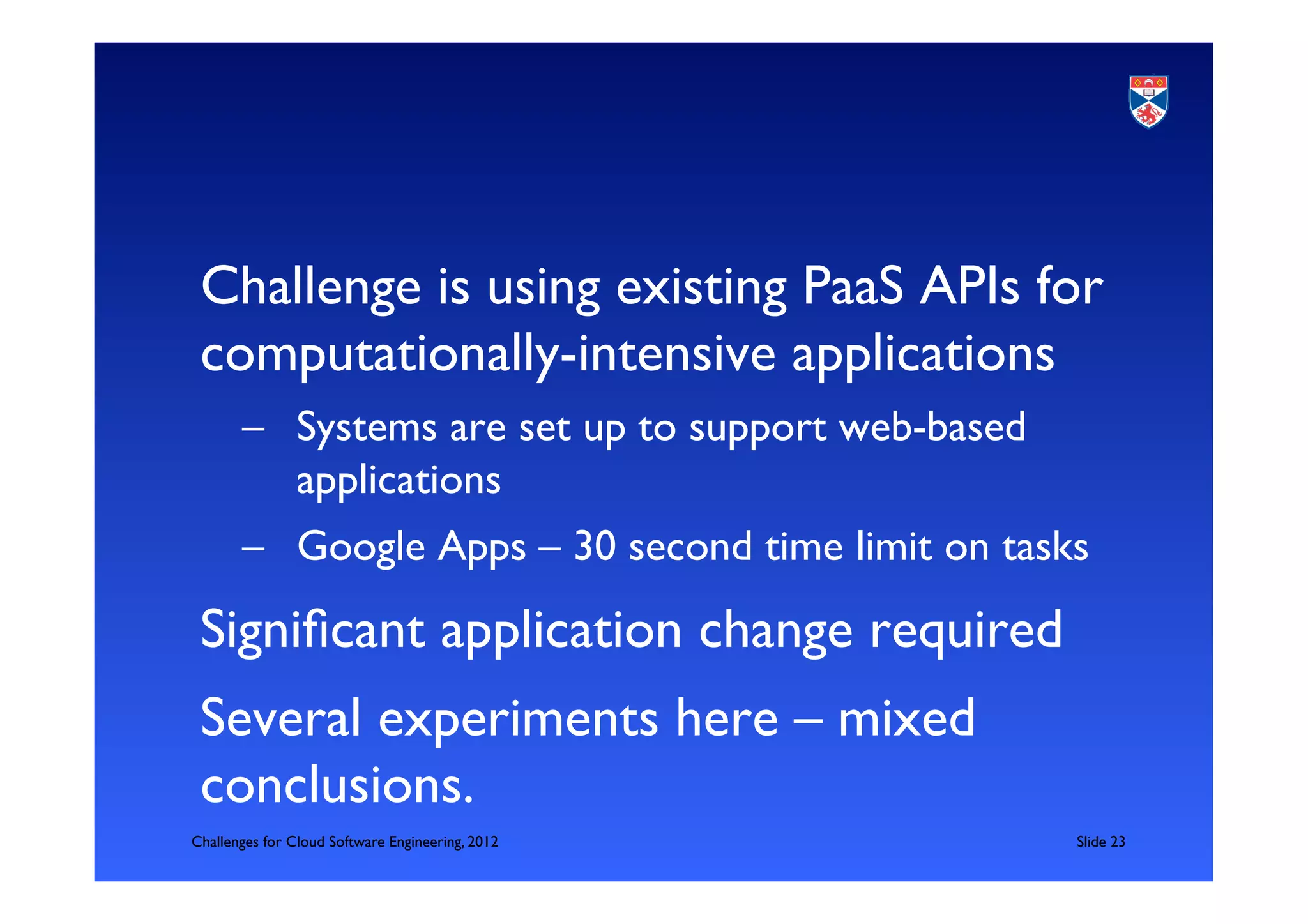 Challenge is using existing PaaS APIs for computationally-intensive applications

– Systems are set up to support web-based applications

– Google Apps – 30 second time limit on tasks

Significant application change required

Several experiments here – mixed conclusions.

Challenges for Cloud Software Engineering, 2012

Slide 23